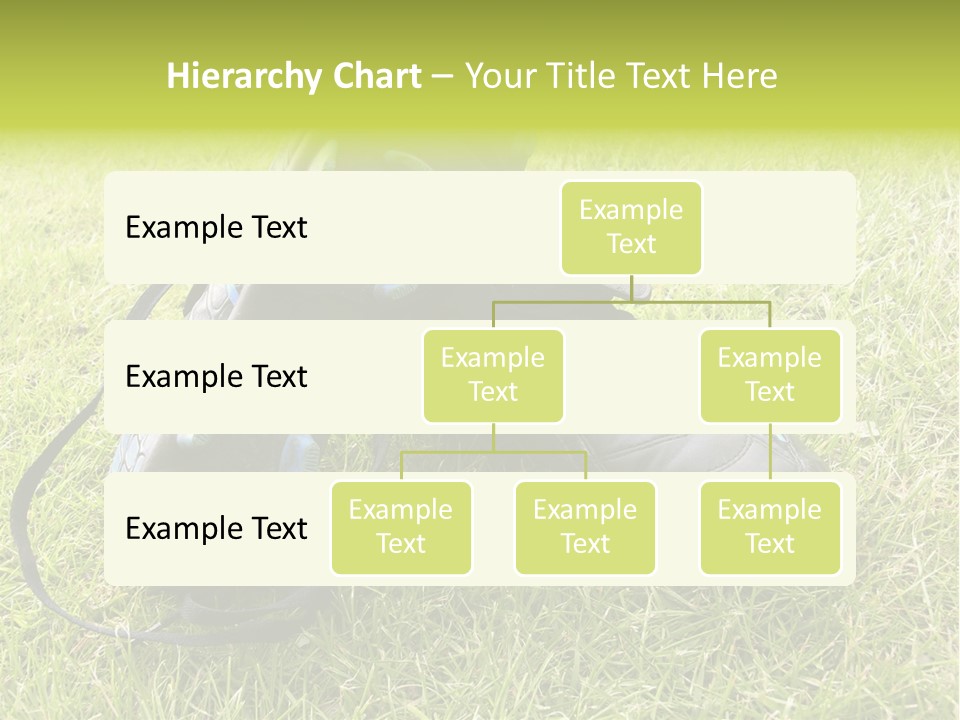 Hierarchy Chart – Your Title Text Here

Example Text

Example Text

Example Text

Example Text

Example Text

Example Text

Example Text

Example Text

Example Text